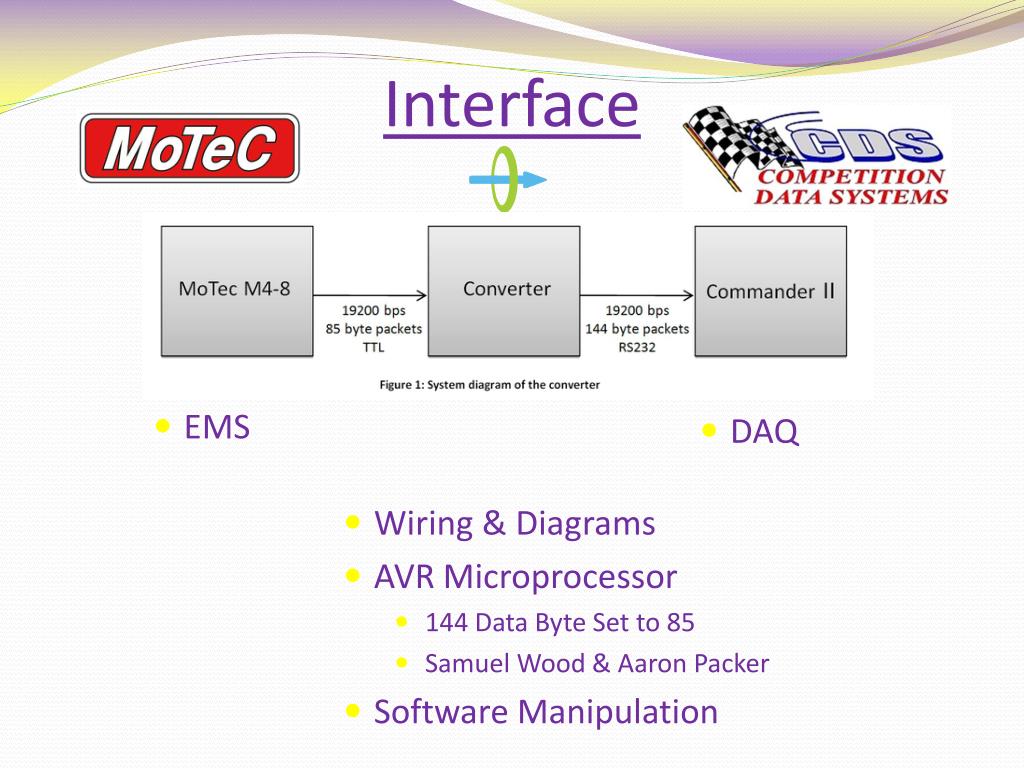 Interface

MoTeC

CDS
COMPETITION
DATA SYSTEMS

MoTec M4-8

19200 bps
85 byte packets
TTL

Converter

19200 bps
144 byte packets
RS232

Commander II

Figure 1: System diagram of the converter

- EMS
- DAQ

- Wiring & Diagrams
- AVR Microprocessor
  - 144 Data Byte Set to 85
  - Samuel Wood & Aaron Packer
- Software Manipulation